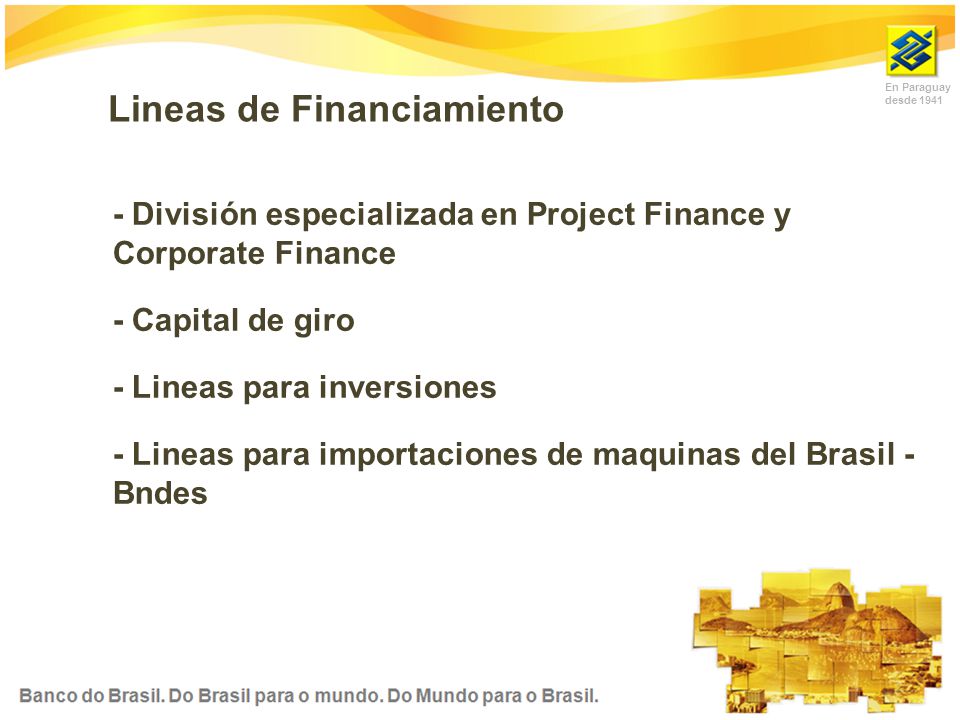 En Paraguay desde 1941

Lineas de Financiamiento

- División especializada en Project Finance y Corporate Finance

- Capital de giro

- Lineas para inversiones

- Lineas para importaciones de maquinas del Brasil - Bndes

Banco do Brasil. Do Brasil para o mundo. Do Mundo para o Brasil.